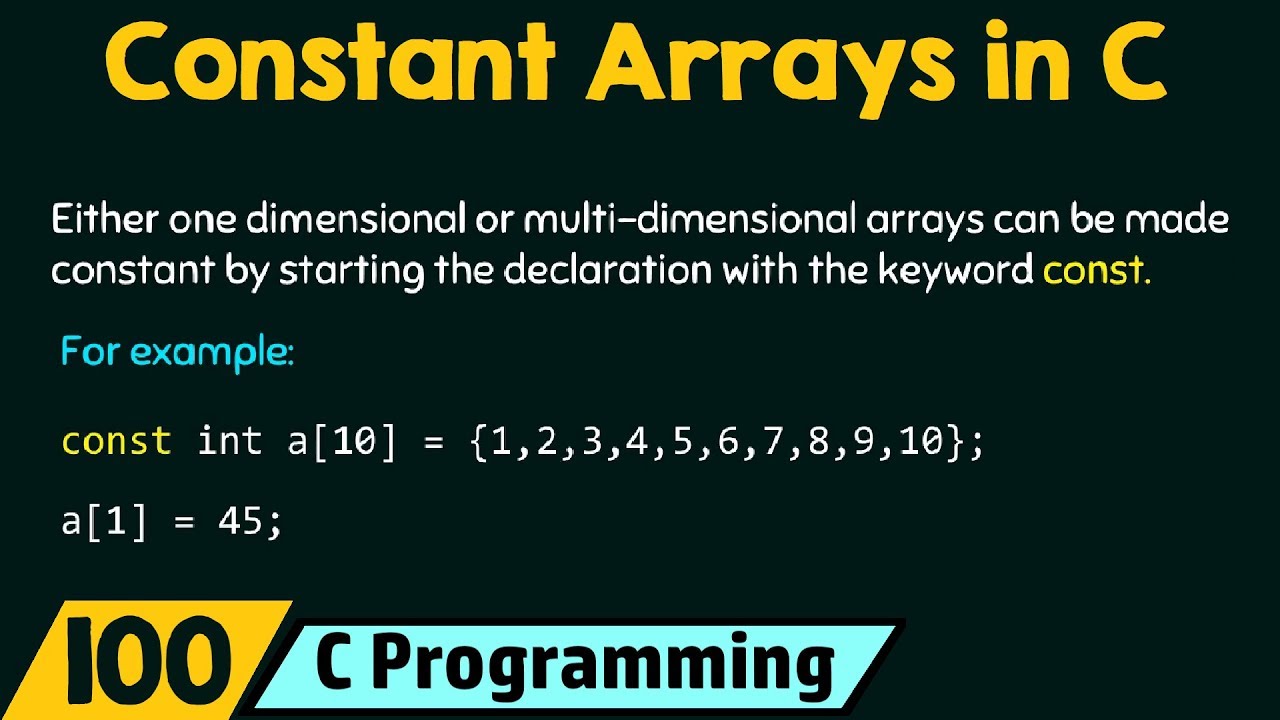 Constant Arrays in C

Either one dimensional or multi-dimensional arrays can be made constant by starting the declaration with the keyword const.

For example:

const int a[10] = {1,2,3,4,5,6,7,8,9,10};

a[1] = 45;

100

C Programming